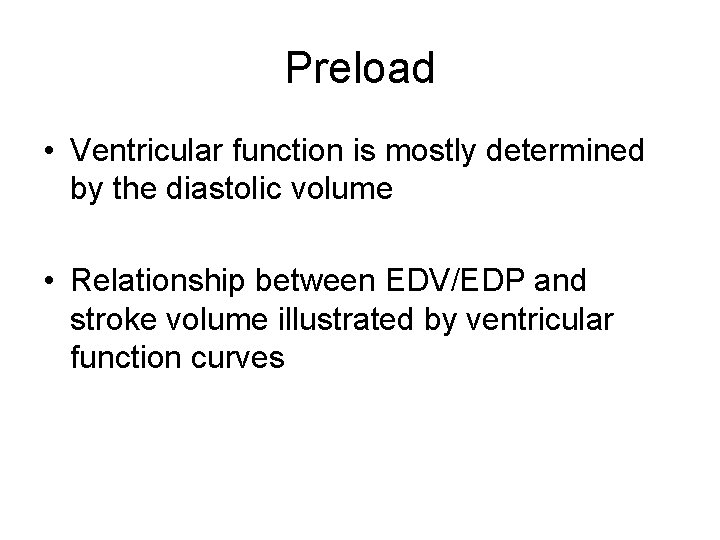 Preload

• Ventricular function is mostly determined by the diastolic volume

• Relationship between EDV/EDP and stroke volume illustrated by ventricular function curves